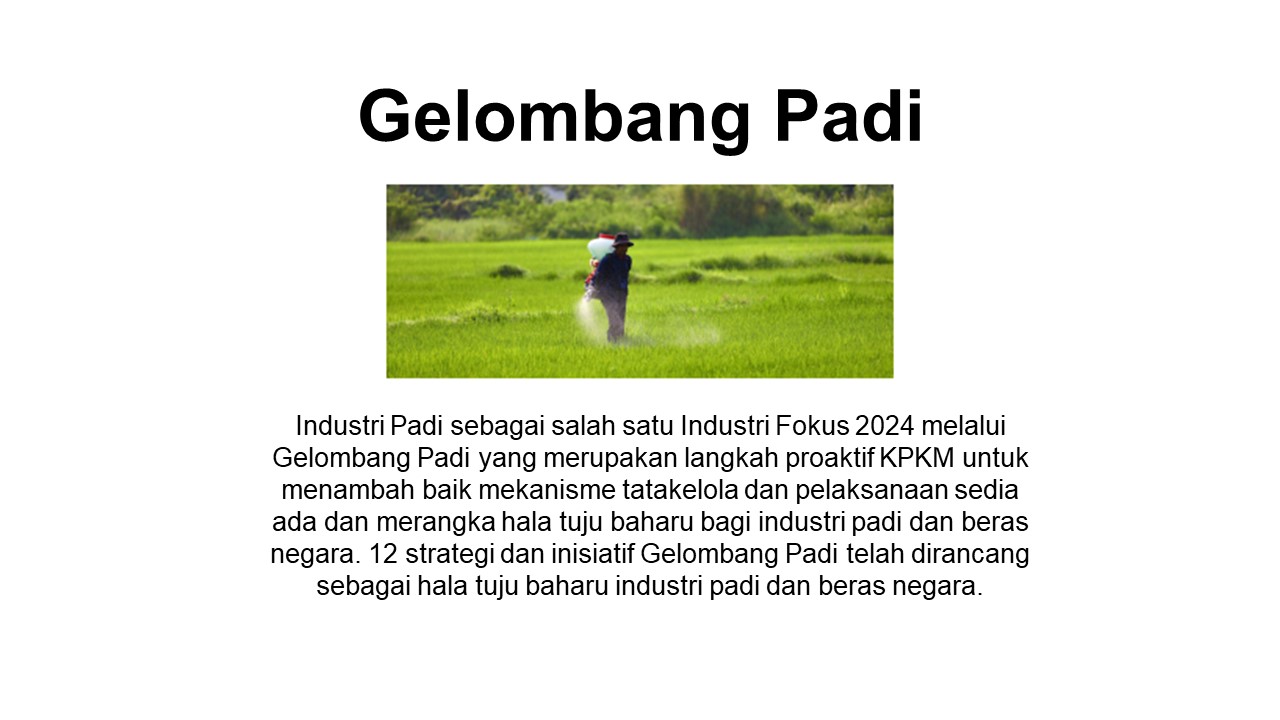 Gelombang Padi

Industri Padi sebagai salah satu Industri Fokus 2024 melalui Gelombang Padi yang merupakan langkah proaktif KPKM untuk menambah baik mekanisme tatakelola dan pelaksanaan sedia ada dan merangka hala tuju baharu bagi industri padi dan beras negara. 12 strategi dan inisiatif Gelombang Padi telah dirancang sebagai hala tuju baharu industri padi dan beras negara.